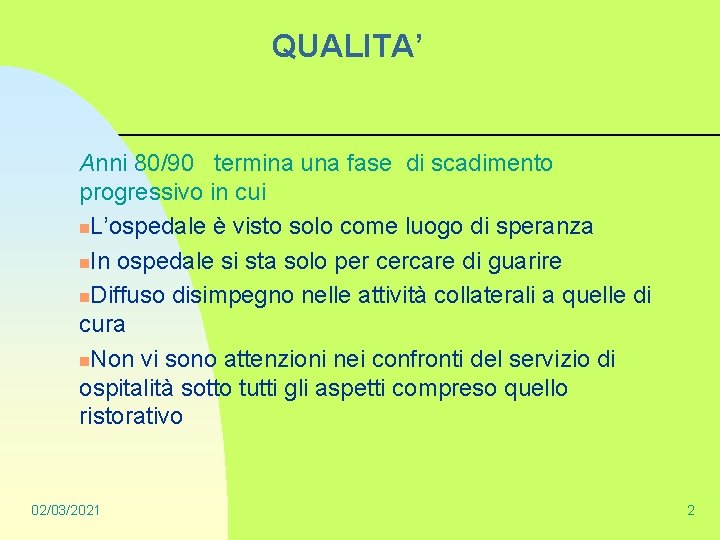 QUALITA’

Anni 80/90 termina una fase di scadimento progressivo in cui

L’ospedale è visto solo come luogo di speranza

In ospedale si sta solo per cercare di guarire

Diffuso disimpegno nelle attività collaterali a quelle di cura

Non vi sono attenzioni nei confronti del servizio di ospitalità sotto tutti gli aspetti compreso quello ristorativo

02/03/2021

2